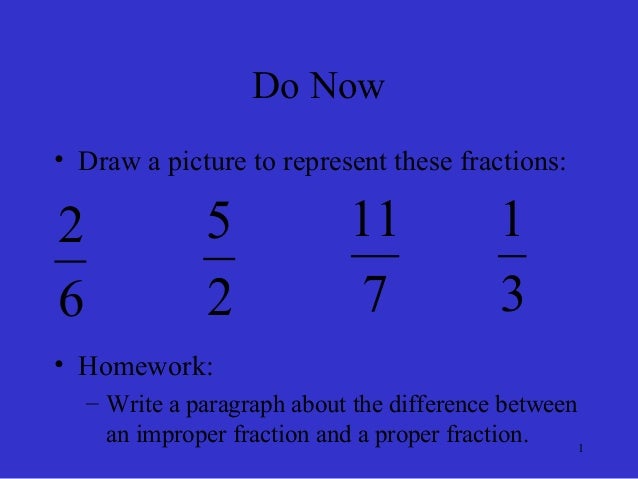 Do Now

• Draw a picture to represent these fractions:

$\frac{2}{6}$ $\frac{5}{2}$ $\frac{11}{7}$ $\frac{1}{3}$

• Homework:

– Write a paragraph about the difference between an improper fraction and a proper fraction.

1